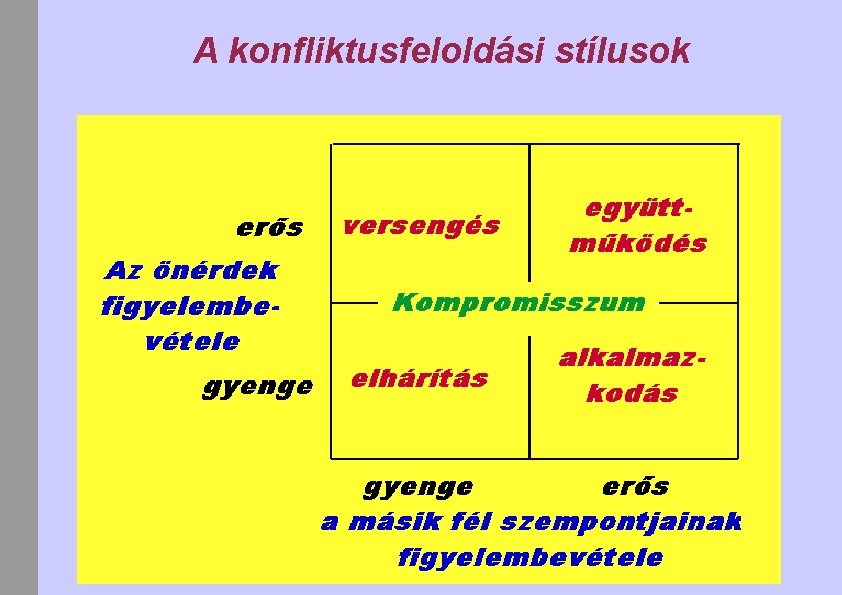 A konfliktusfeloldási stílusok

erős

Az önérdek figyelembevétele

gyenge

versengés

együttműködés

Kompromisszum

elhárítás

alkalmazkodás

gyenge

erős

a másik fél szempontjainak figyelembevétele